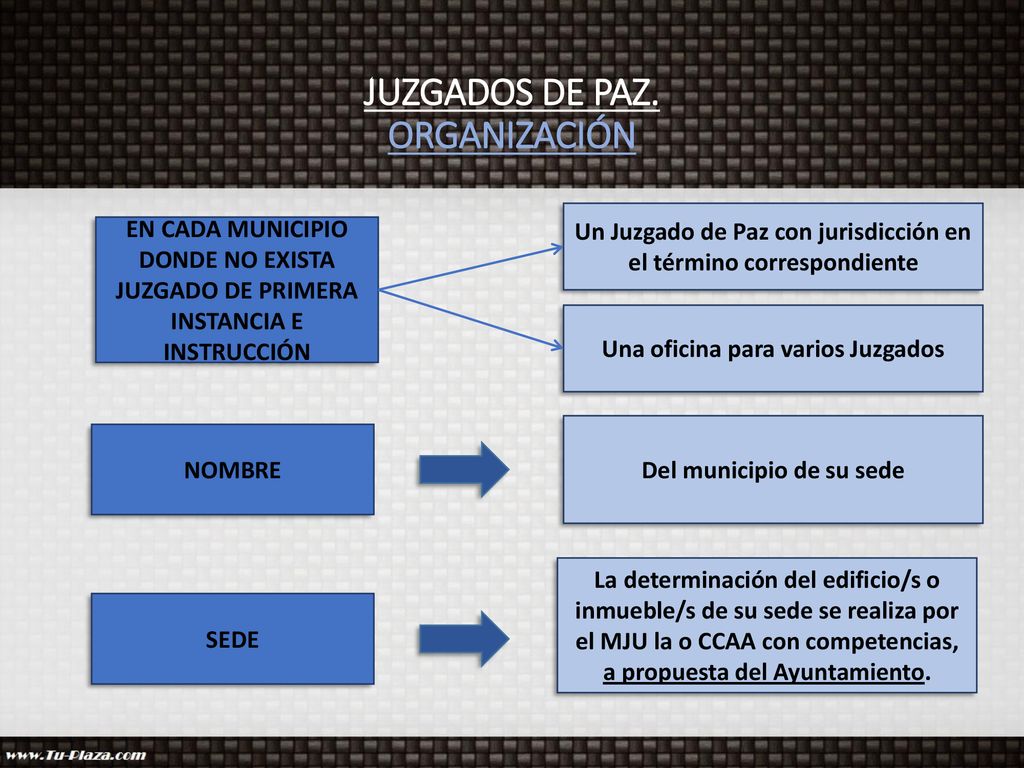 JUZGADOS DE PAZ.
ORGANIZACIÓN

EN CADA MUNICIPIO DONDE NO EXISTA JUZGADO DE PRIMERA INSTANCIA E INSTRUCCIÓN

Un Juzgado de Paz con jurisdicción en el término correspondiente

Una oficina para varios Juzgados

NOMBRE

Del municipio de su sede

SEDE

La determinación del edificio/s o inmueble/s de su sede se realiza por el MJU la o CCAA con competencias, a propuesta del Ayuntamiento.

www.Tu-Plaza.com